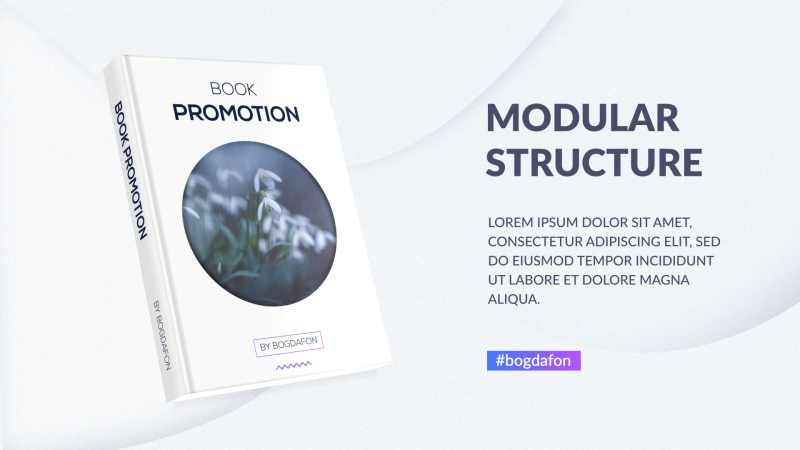 BOOK PROMOTION

BY BOGDAFON

BOOK
PROMOTION

BY BOGDAFON

MODULAR STRUCTURE

LOREM IPSUM DOLOR SIT AMET, CONSECTETUR ADIPISCING ELIT, SED DO EIUSMOD TEMPOR INCIDIDUNT UT LABORE ET DOLORE MAGNA ALIQUA.

#bogdafon